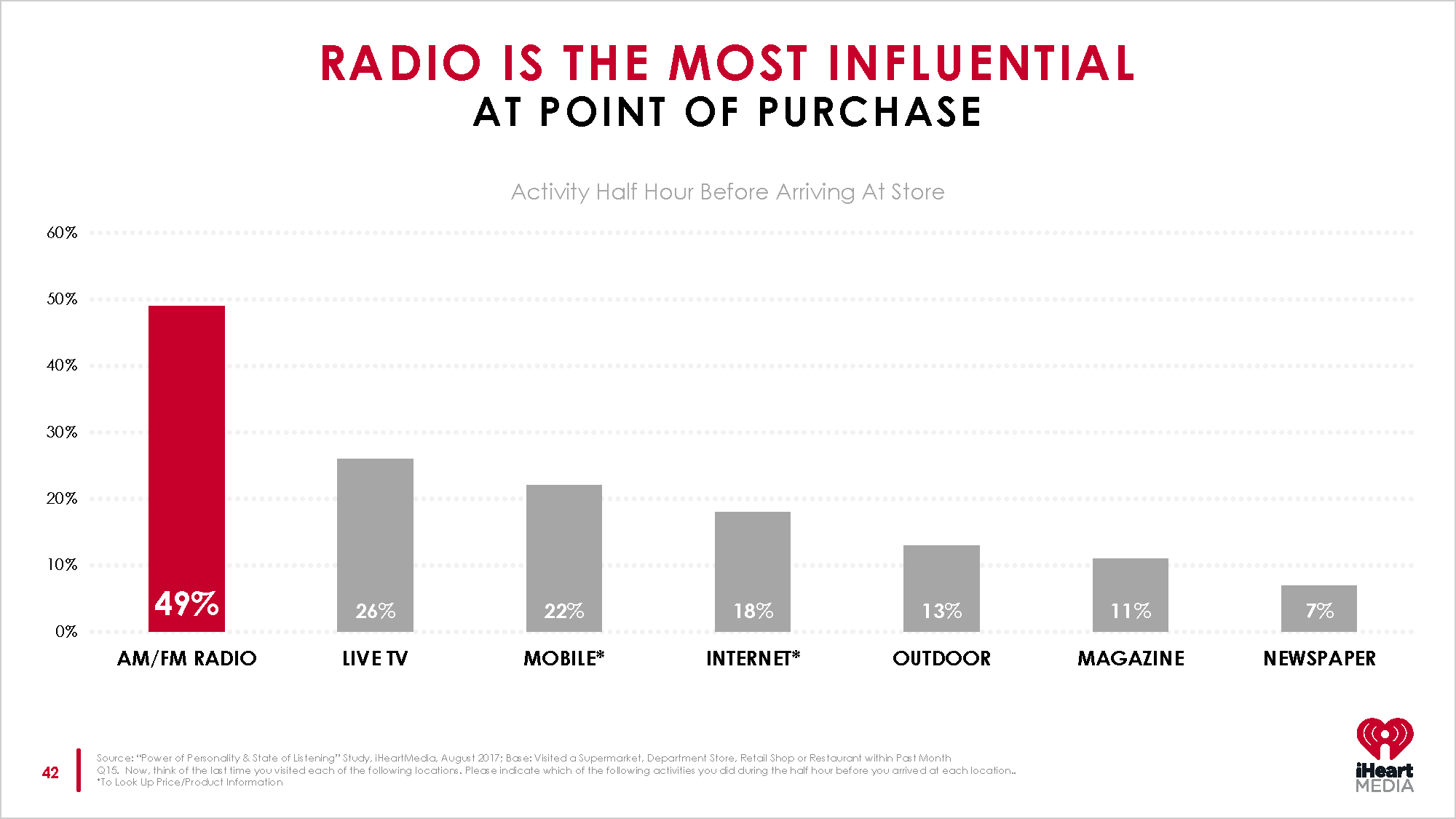 RADIO IS THE MOST INFLUENTIAL
AT POINT OF PURCHASE

Activity Half Hour Before Arriving At Store

60%
50%
40%
30%
20%
10%
0%

49%
26%
22%
18%
13%
11%
7%

AM/FM RADIO
LIVE TV
MOBILE*
INTERNET*
OUTDOOR
MAGAZINE
NEWSPAPER

42

Source: "Power of Personality & State of Listening" Study, iHeartMedia, August 2017; Base: Visited a Supermarket, Department Store, Retail Shop or Restaurant within Past Month
Q15. Now, think of the last time you visited each of the following locations. Please indicate which of the following activities you did during the half hour before you arrived at each location..
*To Look Up Price/Product Information

iHeart MEDIA